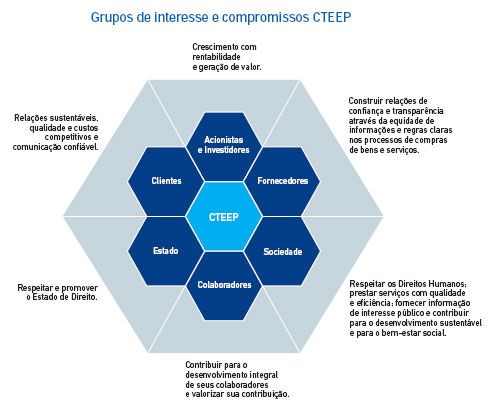 Grupos de interesse e compromissos CTEEP

Crescimento com rentabilidade e geração de valor.

Relações sustentáveis, qualidade e custos competitivos e comunicação confiável.

Construir relações de confiança e transparência através da equidade de informações e regras claras nos processos de compras de bens e serviços.

Acionistas e Investidores

Clientes

Fornecedores

CTEEP

Estado

Sociedade

Colaboradores

Respeitar e promover o Estado de Direito.

Respeitar os Direitos Humanos; prestar serviços com qualidade e eficiência; fornecer informação de interesse público e contribuir para o desenvolvimento sustentável e para o bem-estar social.

Contribuir para o desenvolvimento integral de seus colaboradores e valorizar sua contribuição.